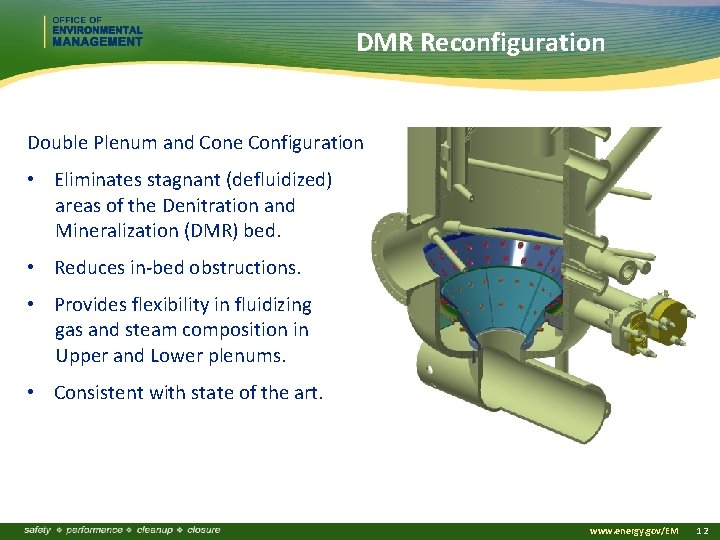 OFFICE OF
ENVIRONMENTAL
MANAGEMENT

DMR Reconfiguration

Double Plenum and Cone Configuration

• Eliminates stagnant (defluidized) areas of the Denitration and Mineralization (DMR) bed.

• Reduces in-bed obstructions.

• Provides flexibility in fluidizing gas and steam composition in Upper and Lower plenums.

• Consistent with state of the art.

safety ❖ performance ❖ cleanup ❖ closure

www.energy.gov/EM 12